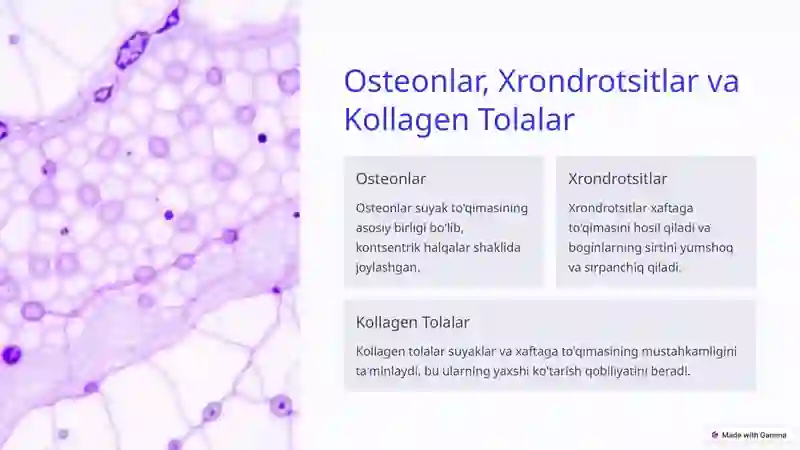 Osteonlar, Xrondrotsitlar va Kollagen Tolalar

Osteonlar

Osteonlar suyak to'qimasining asosiy birligi bo'lib, kontsentrik halqalar shaklida joylashgan.

Xrondrotsitlar

Xrondrotsitlar xaftaga to'qimasini hosil qiladi va boginlarning sirtini yumshoq va sirpanchiq qiladi.

Kollagen Tolalar

Kollagen tolalar suyaklar va xaftaga to'qimasining mustahkamligini ta'minlaydi, bu ularning yaxshi ko'tarish qobiliyatini beradi.

Made with Gamma